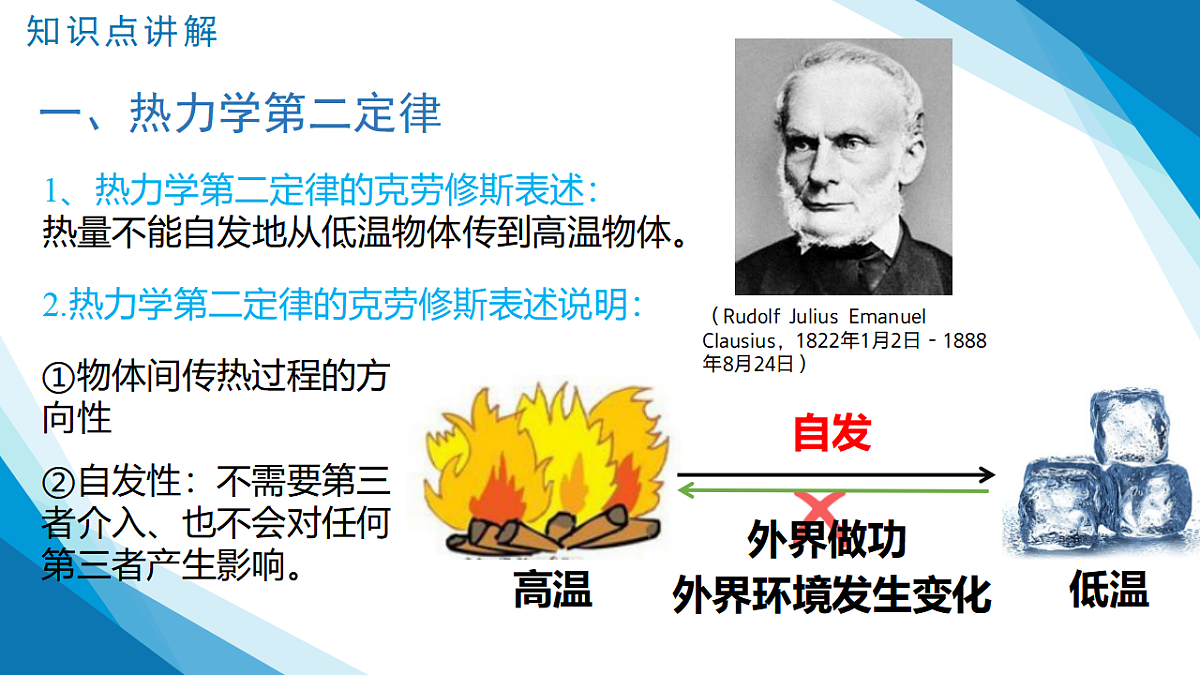 知识点讲解

一、热力学第二定律

1、热力学第二定律的克劳修斯表述：
热量不能自发地从低温物体传到高温物体。

2.热力学第二定律的克劳修斯表述说明：

①物体间传热过程的方向性

②自发性：不需要第三者介入、也不会对任何第三者产生影响。

（Rudolf Julius Emanuel Clausius，1822年1月2日－1888年8月24日）

自发

外界做功
外界环境发生变化

高温

低温